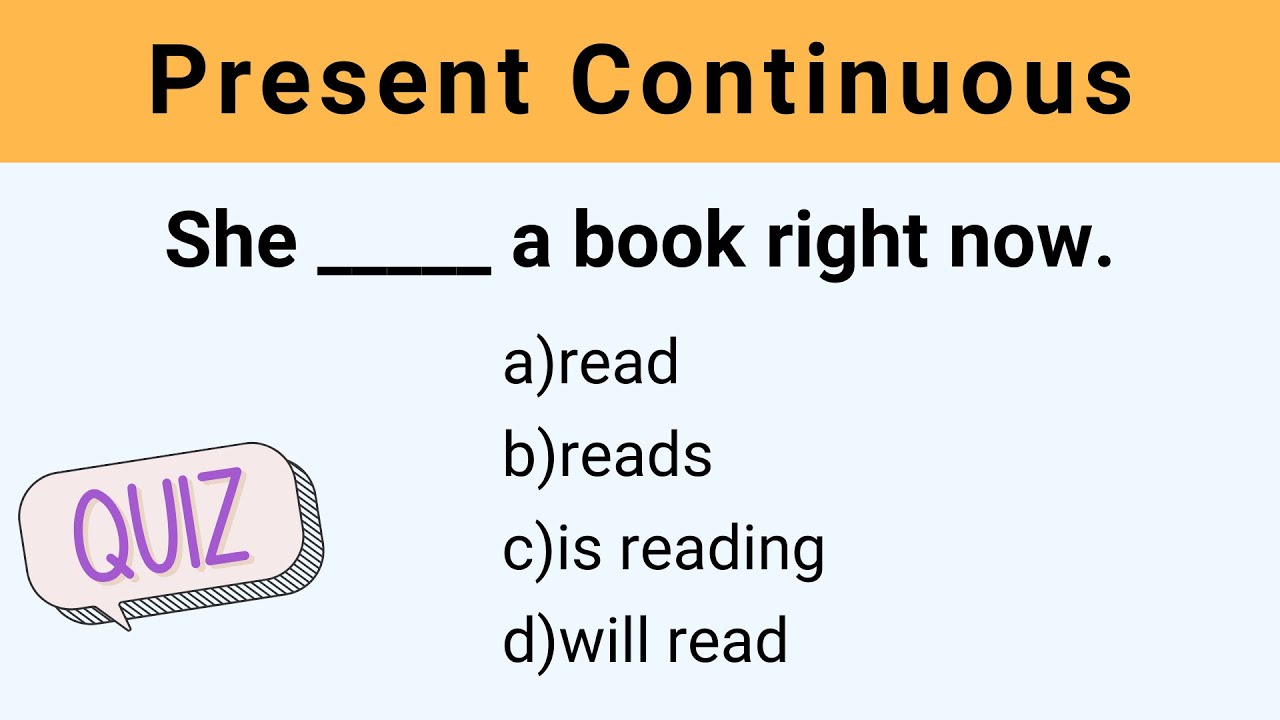 Present Continuous

She _____ a book right now.

a)read
b)reads
c)is reading
d)will read

QUIZ